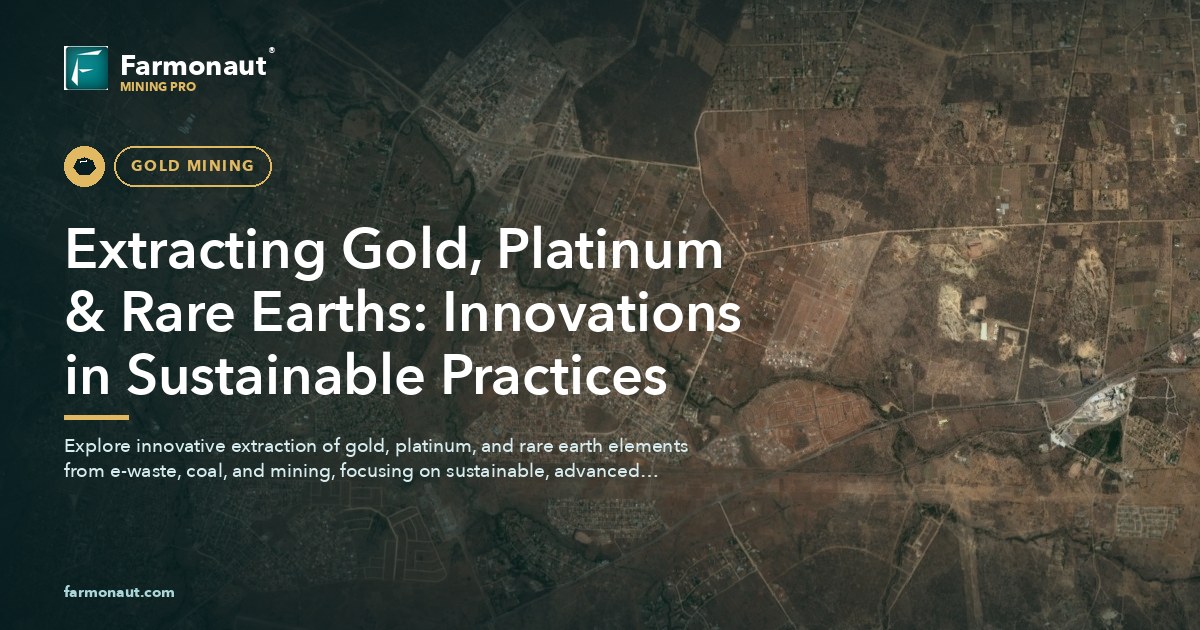 Farmonaut®
MINING PRO

GOLD MINING

Extracting Gold, Platinum & Rare Earths: Innovations in Sustainable Practices

Explore innovative extraction of gold, platinum, and rare earth elements from e-waste, coal, and mining, focusing on sustainable, advanced...

farmonaut.com